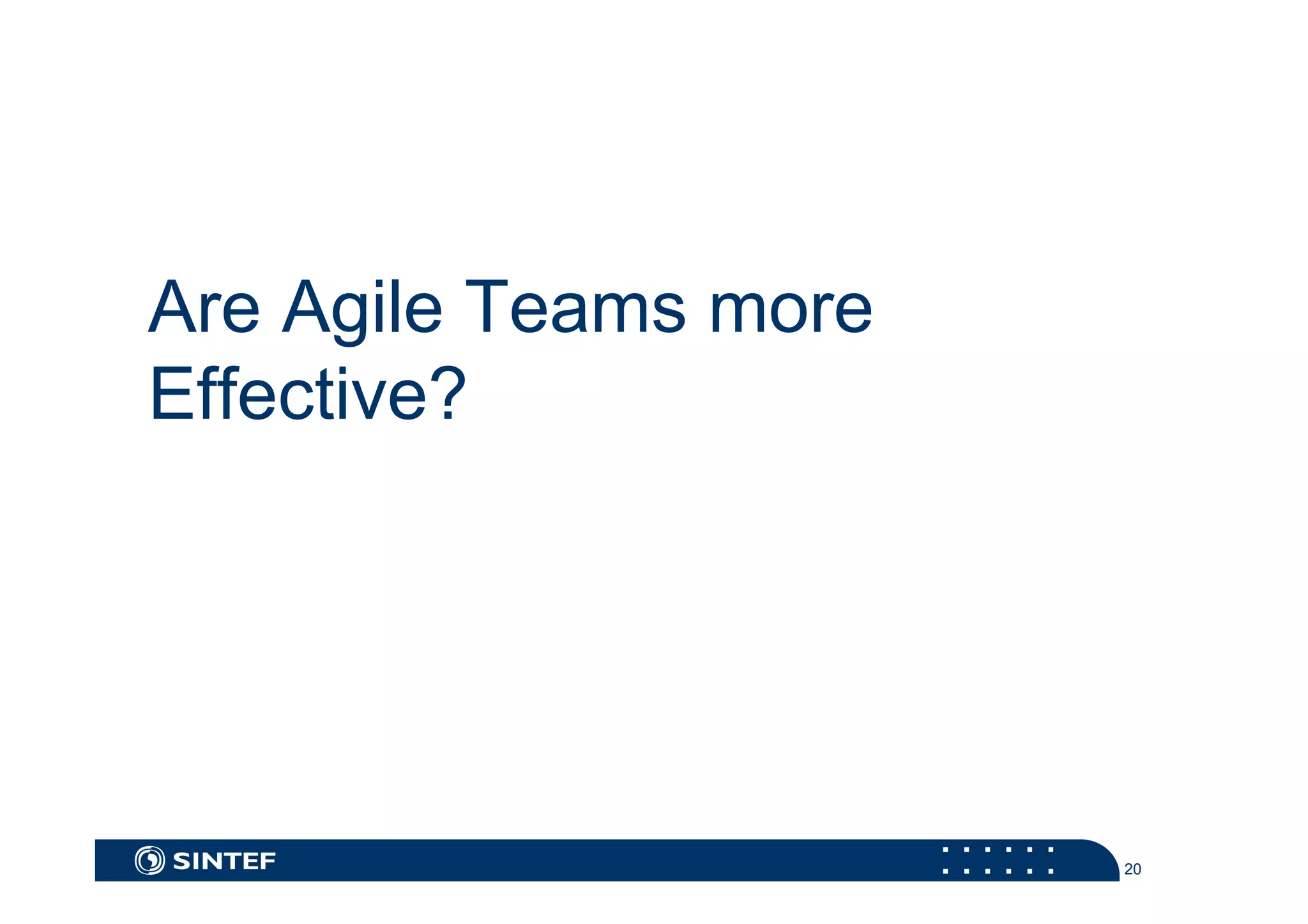 Are Agile Teams more Effective?

SINTEF

20